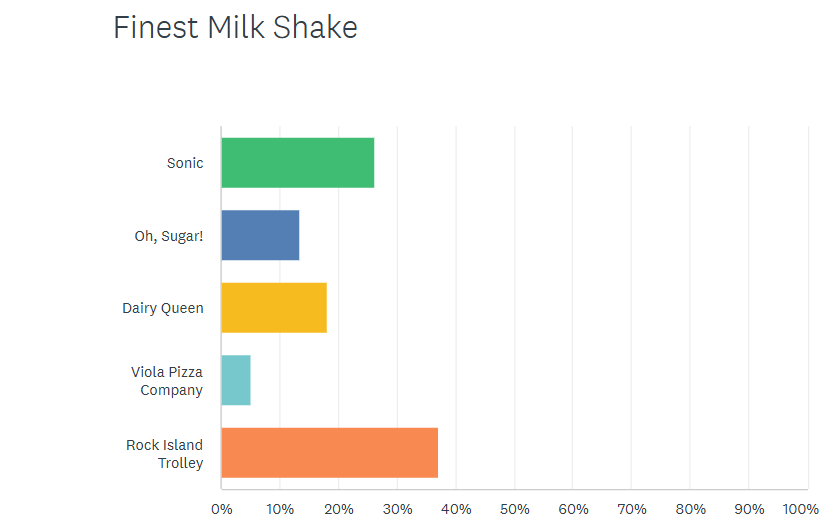 Finest Milk Shake

Sonic

Oh, Sugar!

Dairy Queen

Viola Pizza Company

Rock Island Trolley

0% 10% 20% 30% 40% 50% 60% 70% 80% 90% 100%